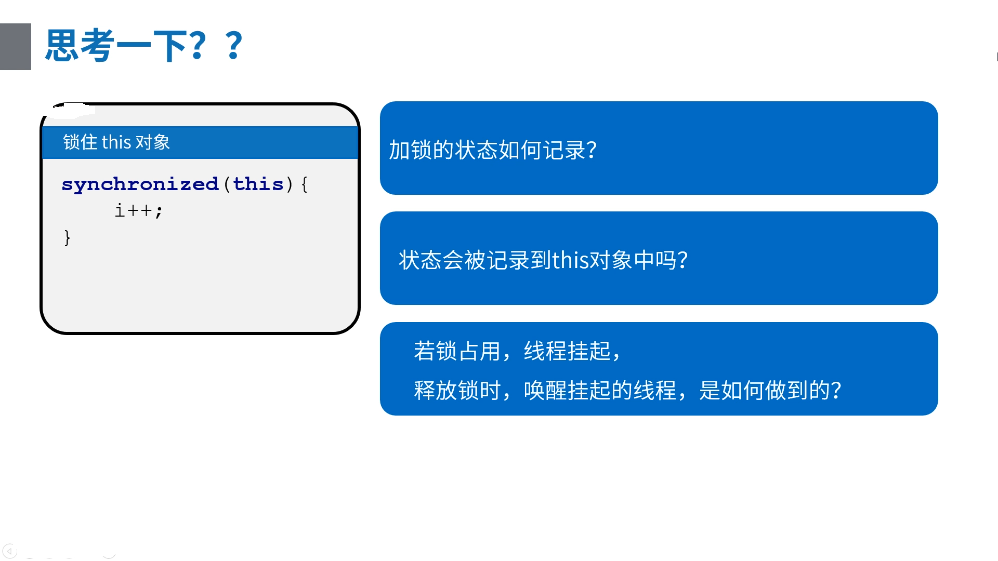 思考一下？？

锁住 this 对象

synchronized(this){
    i++;
}

加锁的状态如何记录？

状态会被记录到this对象中吗？

若锁占用，线程挂起，
释放锁时，唤醒挂起的线程，是如何做到的？